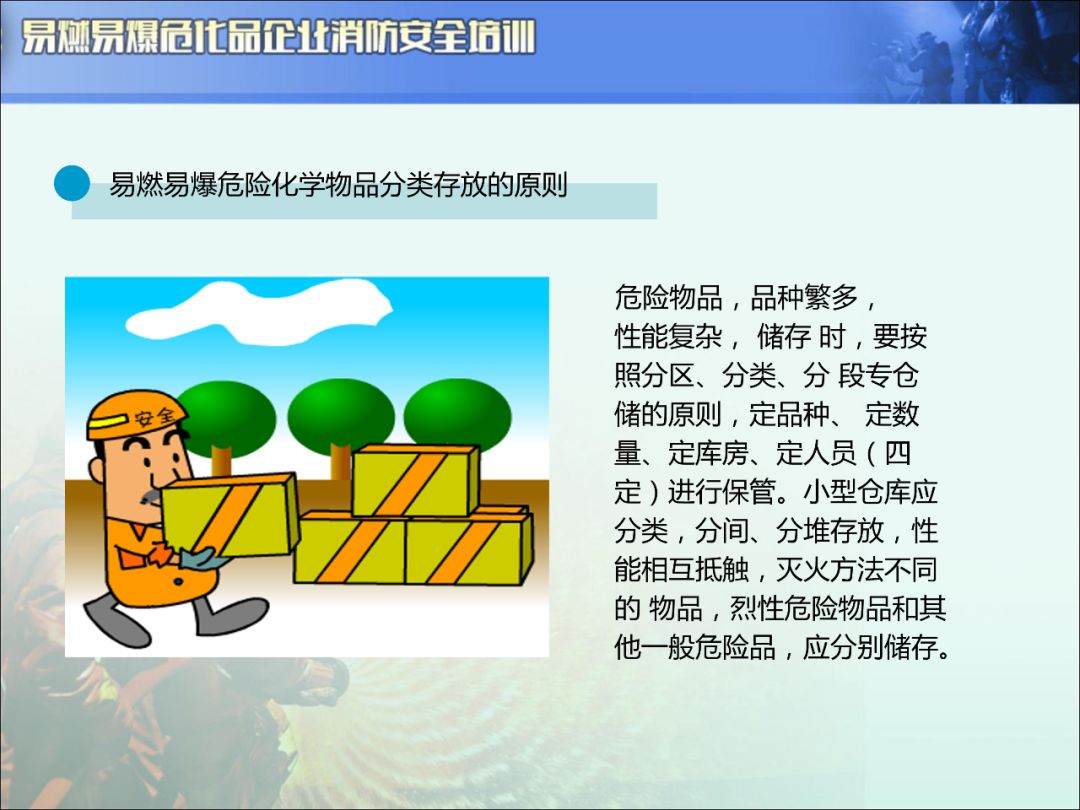 易燃易爆危化品企业消防安全培训

易燃易爆危险化学物品分类存放的原则

安全

危险物品，品种繁多，性能复杂， 储存 时，要按照分区、分类、分 段专仓储的原则，定品种、 定数量、定库房、定人员（四定）进行保管。小型仓库应分类，分间、分堆存放，性能相互抵触，灭火方法不同的 物品，烈性危险物品和其他一般危险品，应分别储存。